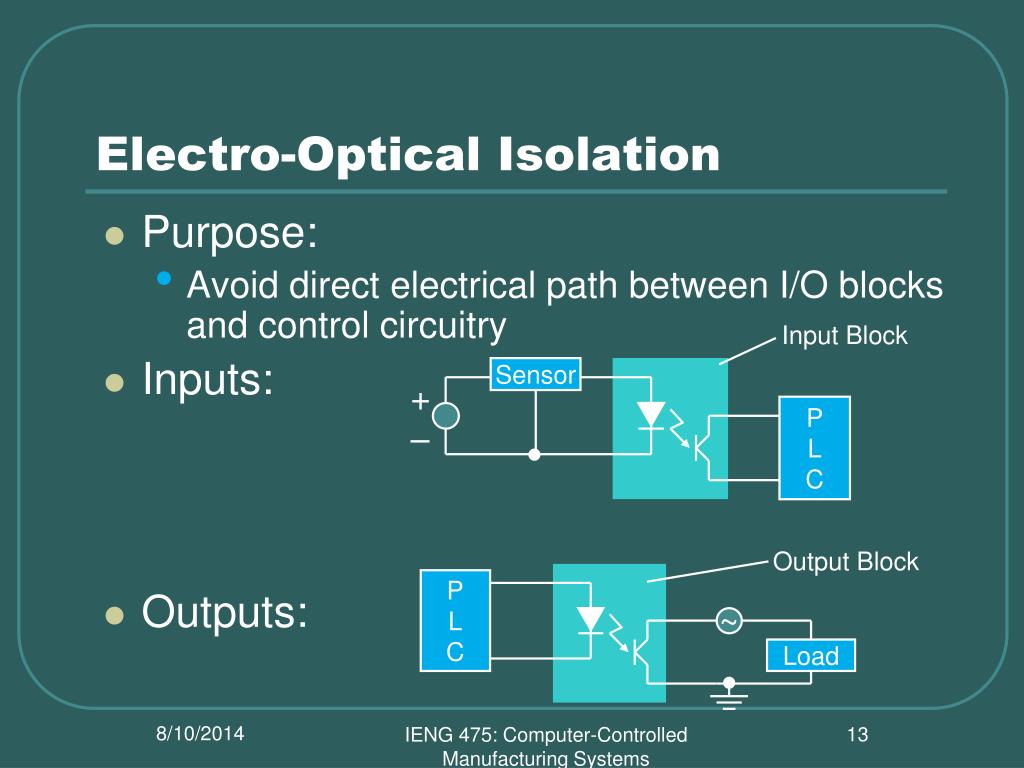 Electro-Optical Isolation

Purpose:

Avoid direct electrical path between I/O blocks and control circuitry

Inputs:

Input Block

Sensor

+

–

P
L
C

Outputs:

Output Block

P
L
C

~

Load

8/10/2014

IENG 475: Computer-Controlled Manufacturing Systems

13